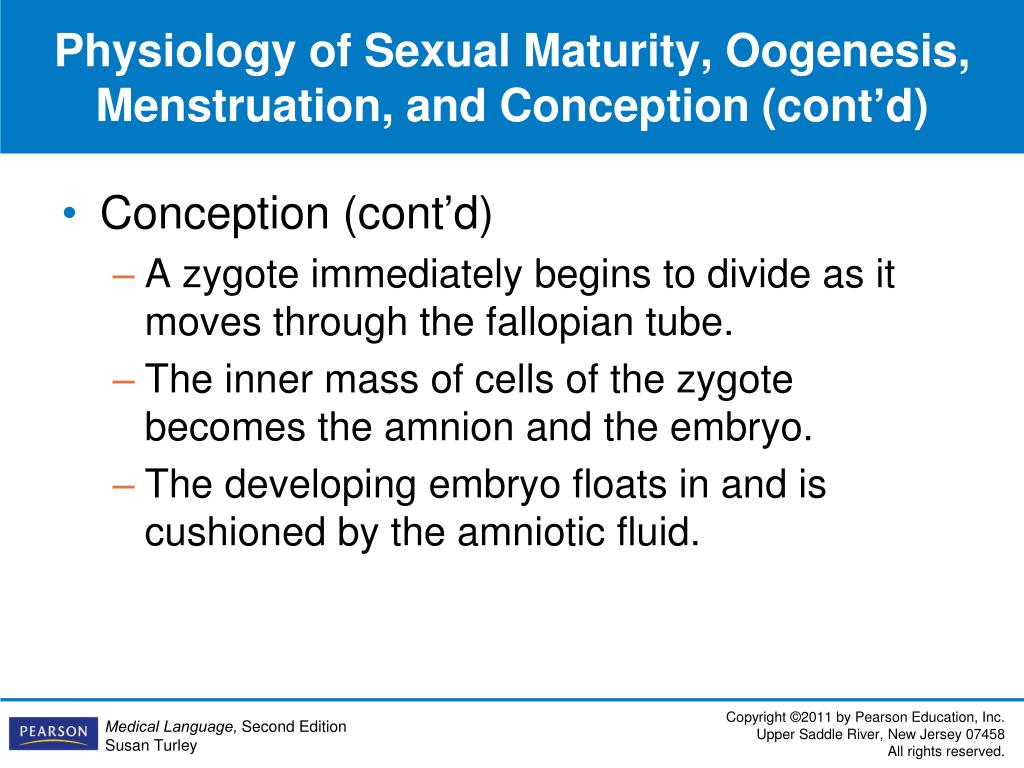 Physiology of Sexual Maturity, Oogenesis, Menstruation, and Conception (cont'd)

• Conception (cont'd)
– A zygote immediately begins to divide as it moves through the fallopian tube.
– The inner mass of cells of the zygote becomes the amnion and the embryo.
– The developing embryo floats in and is cushioned by the amniotic fluid.

PEARSON

Medical Language, Second Edition
Susan Turley

Copyright ©2011 by Pearson Education, Inc.
Upper Saddle River, New Jersey 07458
All rights reserved.